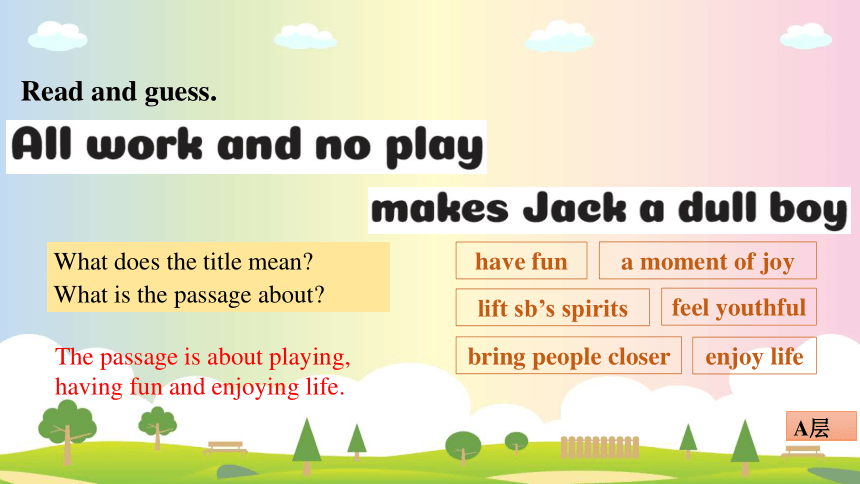 Read and guess.

All work and no play

makes Jack a dull boy

What does the title mean?
What is the passage about?

The passage is about playing, having fun and enjoying life.

have fun

a moment of joy

lift sb’s spirits

feel youthful

bring people closer

enjoy life

A层